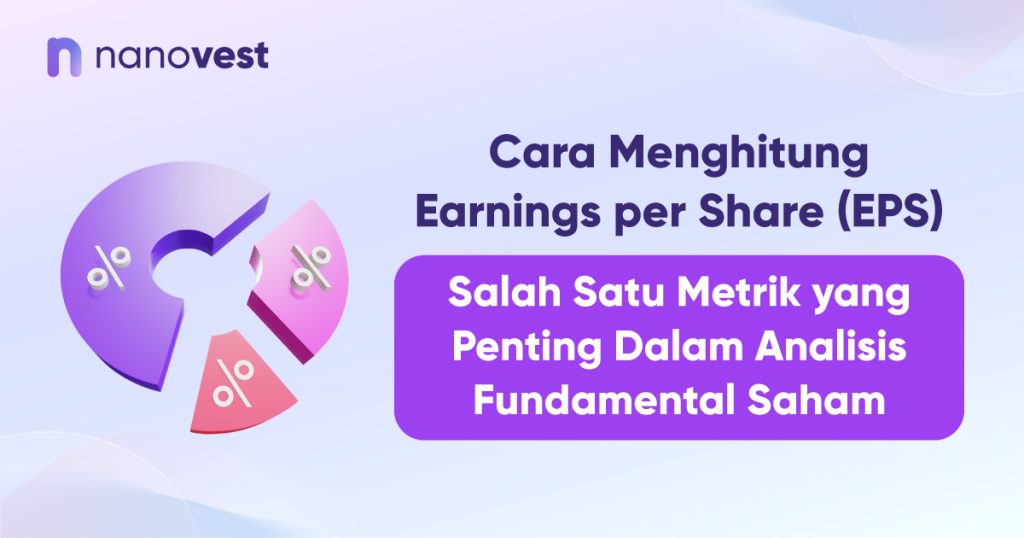 nanovest

Cara Menghitung Earnings per Share (EPS)

Salah Satu Metrik yang Penting Dalam Analisis Fundamental Saham

%

%

%